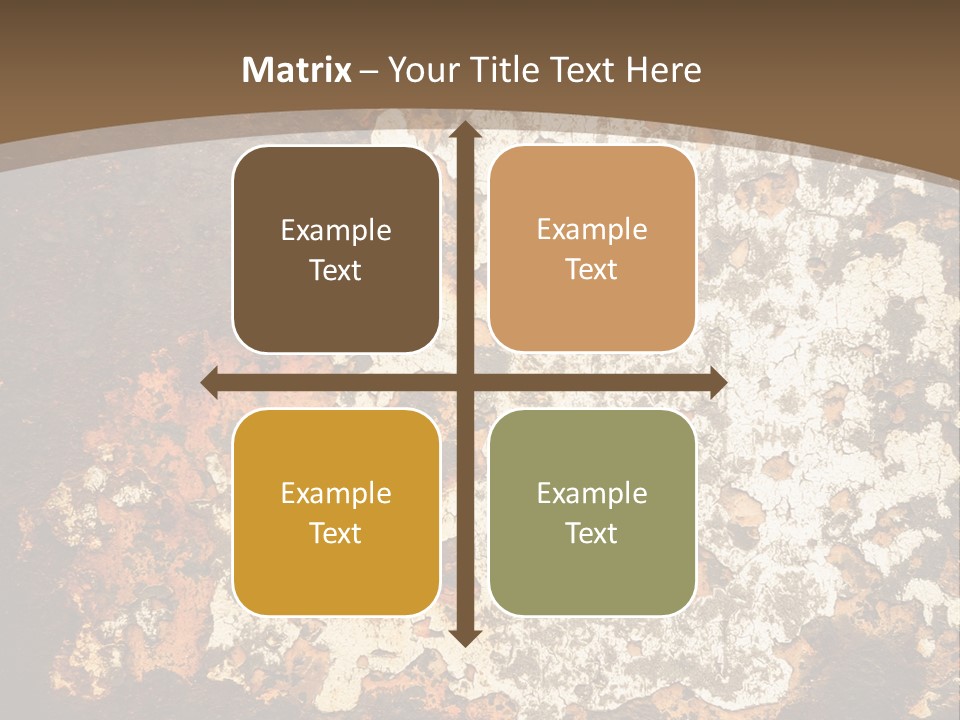 Matrix – Your Title Text Here

Example Text

Example Text

Example Text

Example Text